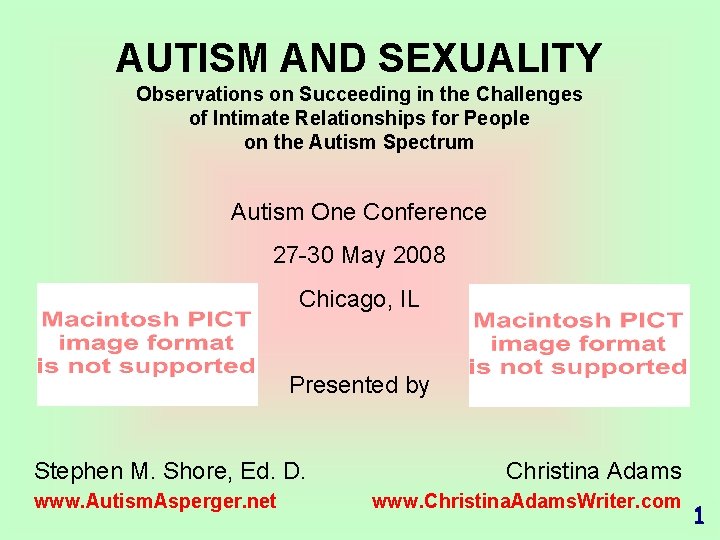 AUTISM AND SEXUALITY

Observations on Succeeding in the Challenges of Intimate Relationships for People on the Autism Spectrum

Autism One Conference

27-30 May 2008

Chicago, IL

Macintosh PICT image format is not supported

Macintosh PICT image format is not supported

Presented by

Stephen M. Shore, Ed. D.
www.AutismAsperger.net

Christina Adams
www.ChristinaAdamsWriter.com

1